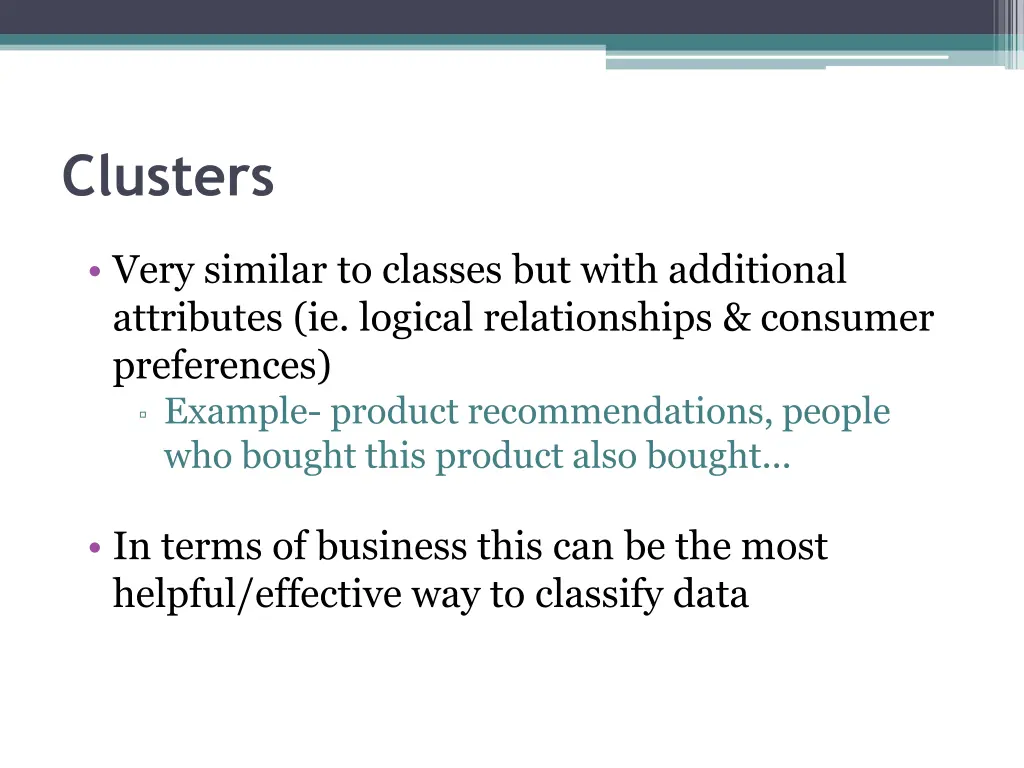 Clusters

• Very similar to classes but with additional attributes (ie. logical relationships & consumer preferences)
▫ Example- product recommendations, people who bought this product also bought…

• In terms of business this can be the most helpful/effective way to classify data